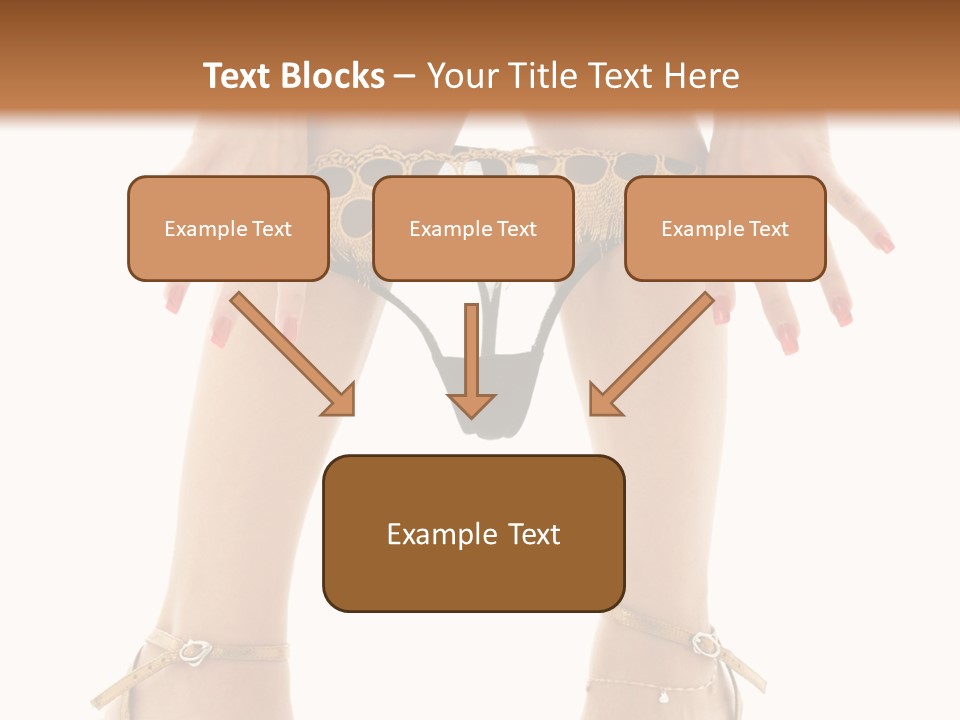 Text Blocks – Your Title Text Here

Example Text

Example Text

Example Text

Example Text